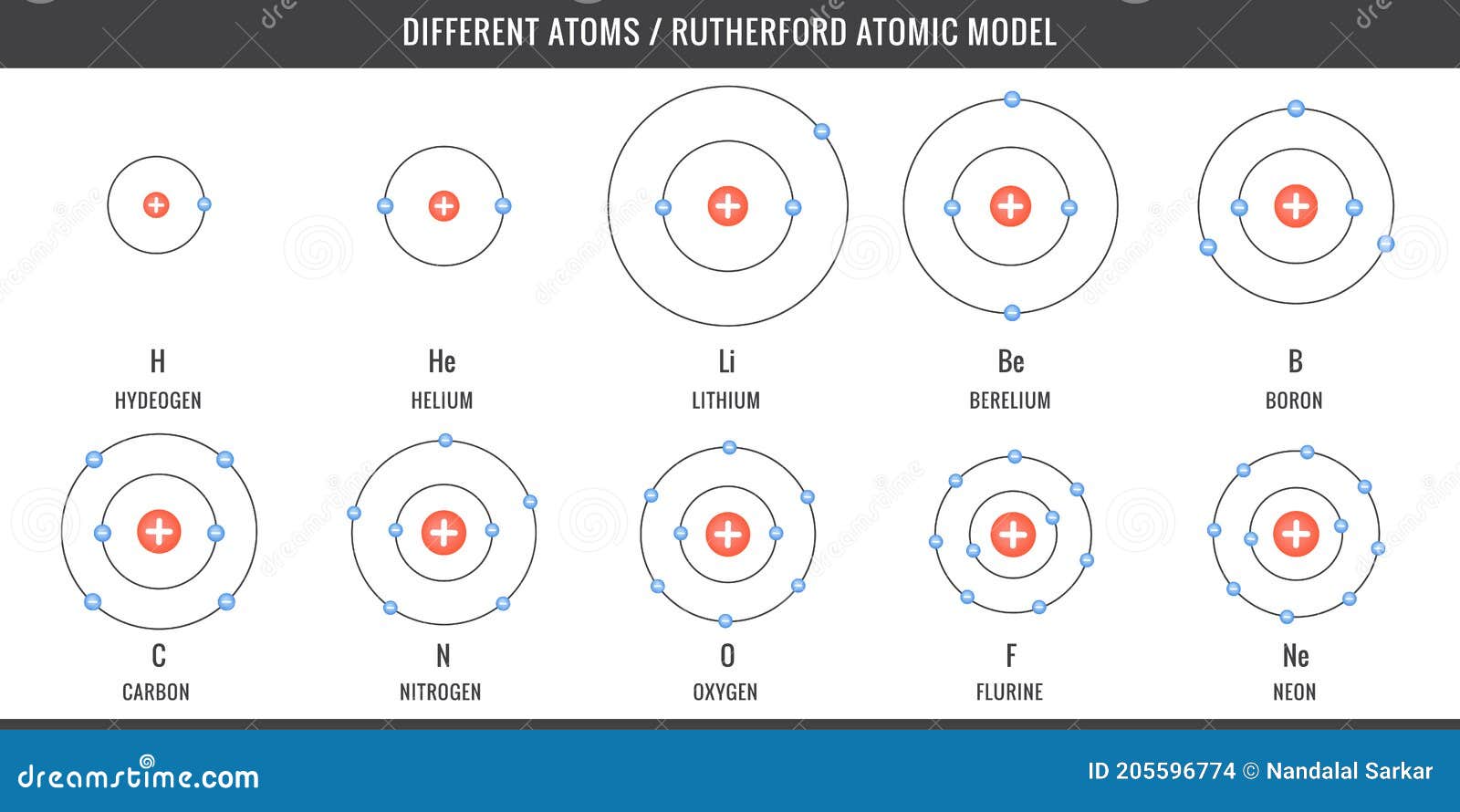 DIFFERENT ATOMS / RUTHERFORD ATOMIC MODEL

H
HYDEOGEN

He
HELIUM

Li
LITHIUM

Be
BERELIUM

B
BORON

C
CARBON

N
NITROGEN

O
OXYGEN

F
FLURINE

Ne
NEON

dreamstime.com

ID 205596774 © Nandalal Sarkar